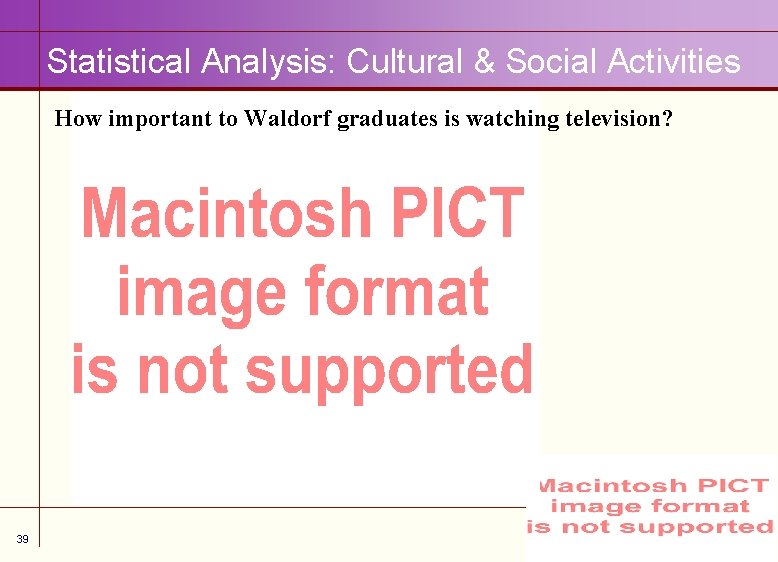 Statistical Analysis: Cultural & Social Activities

How important to Waldorf graduates is watching television?

Macintosh PICT image format is not supported

Macintosh PICT image format is not supported

39